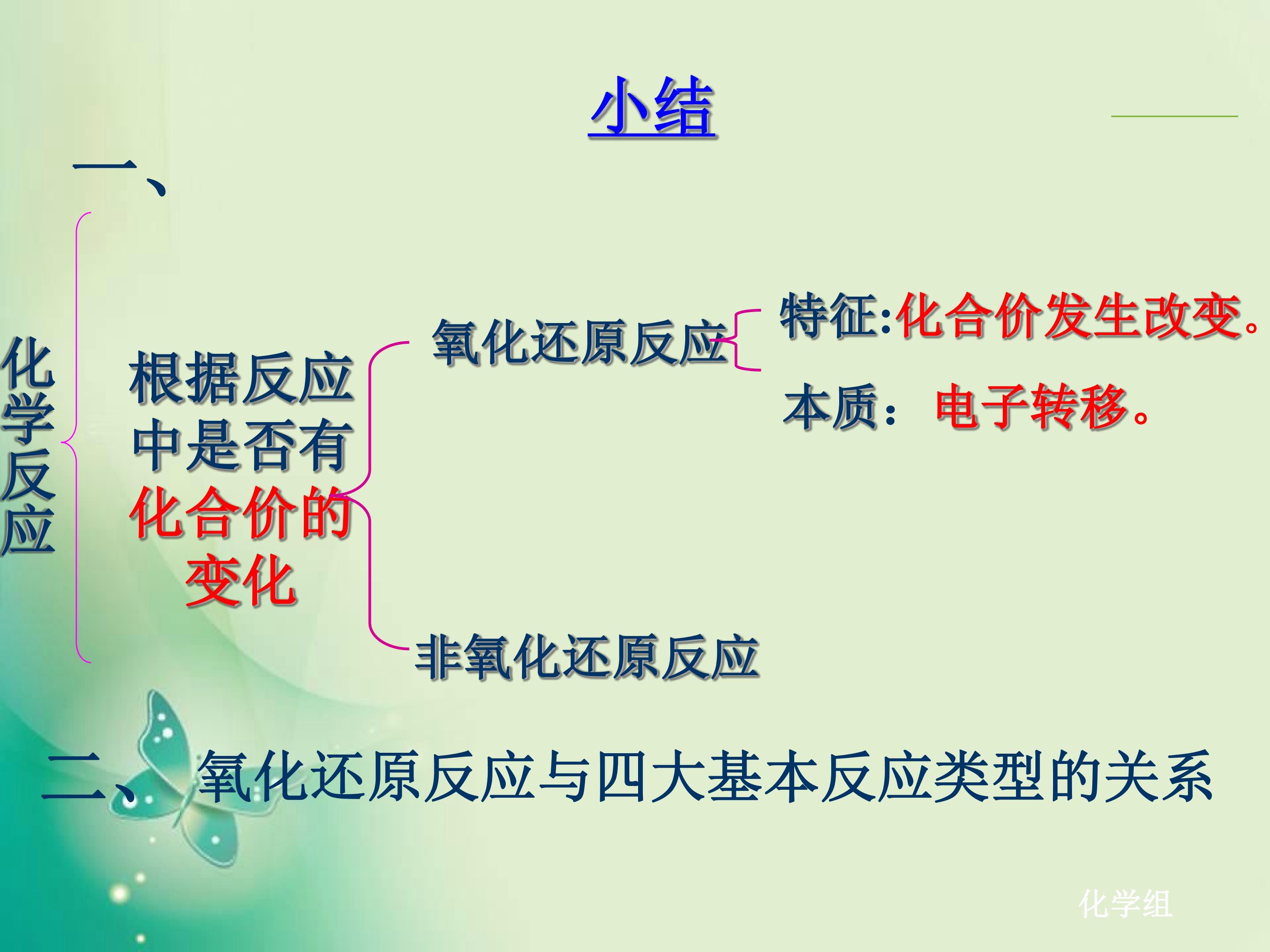 小结

一、

化学反应

根据反应中是否有化合价的变化

氧化还原反应

特征:化合价发生改变。

本质：电子转移。

非氧化还原反应

二、氧化还原反应与四大基本反应类型的关系

化学组